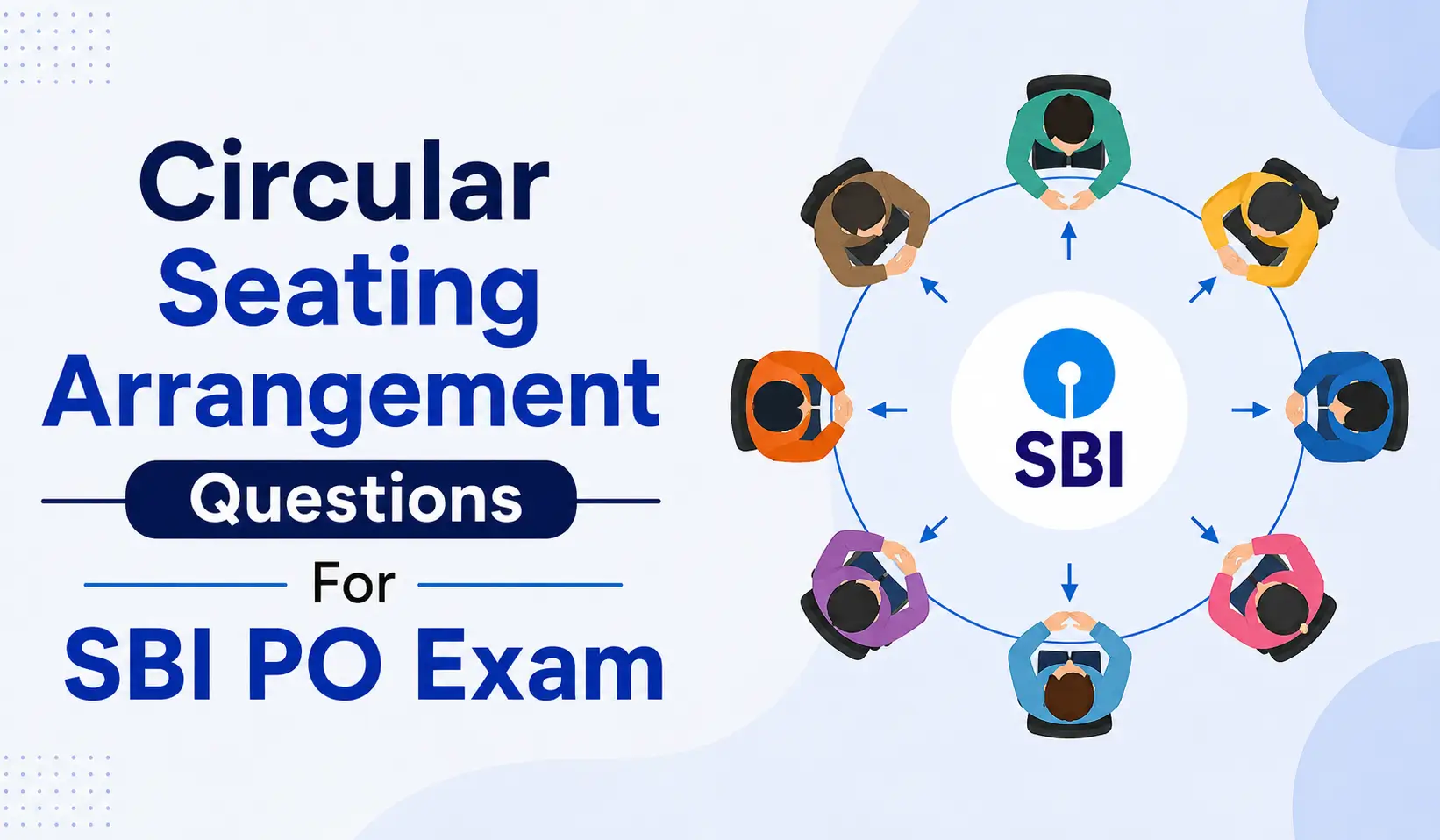 Circular Seating Arrangement

Questions

For

SBI PO Exam

SBI